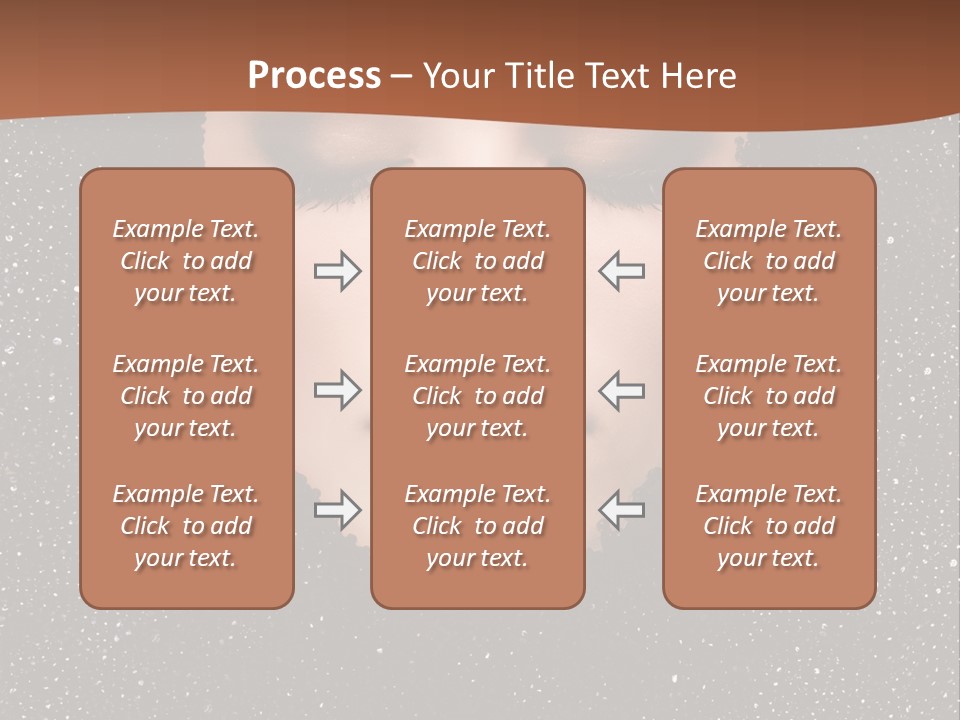 Process – Your Title Text Here

Example Text. Click to add your text.

Example Text. Click to add your text.

Example Text. Click to add your text.

Example Text. Click to add your text.

Example Text. Click to add your text.

Example Text. Click to add your text.

Example Text. Click to add your text.

Example Text. Click to add your text.

Example Text. Click to add your text.